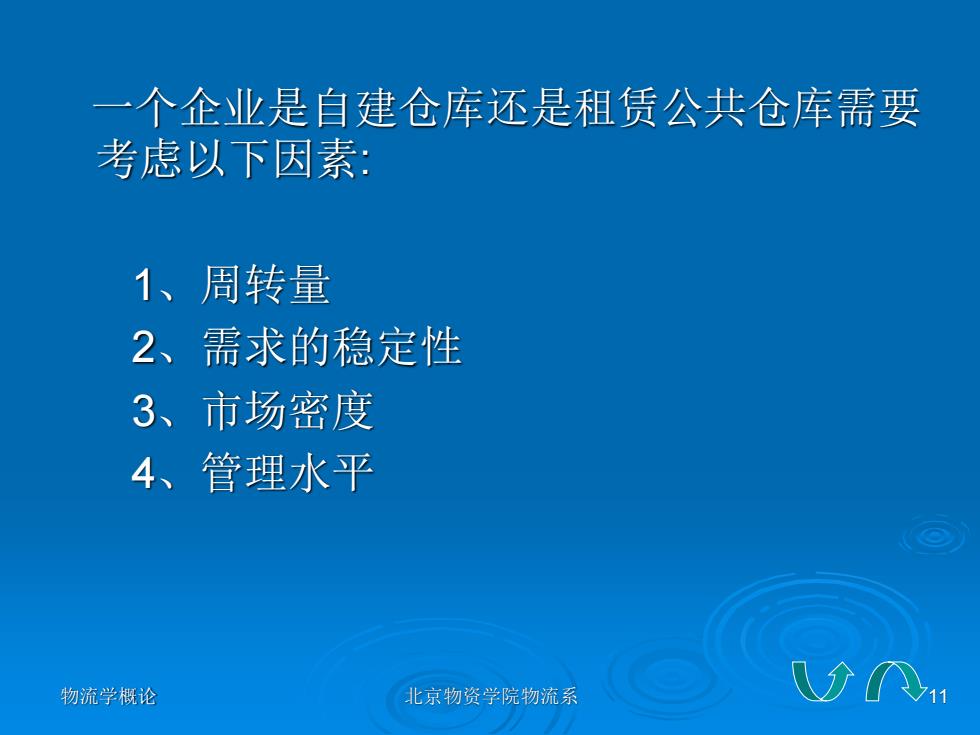 一个企业是自建仓库还是租赁公共仓库需要考虑以下因素:

1、周转量
2、需求的稳定性
3、市场密度
4、管理水平

物流学概论

北京物资学院物流系

11